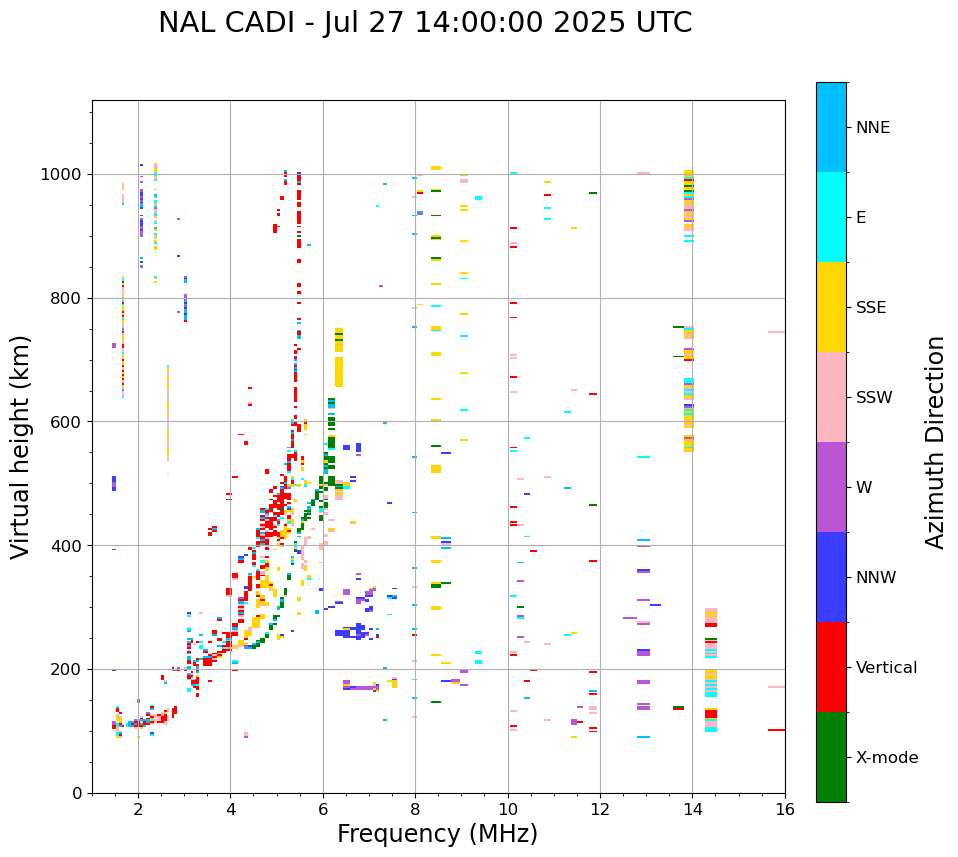 NAL CADI - Jul 27 14:00:00 2025 UTC

Virtual height (km)

1000
800
600
400
200
0

2
4
6
8
10
12
14
16

Frequency (MHz)

NNE
E
SSE
SSW
W
NNW
Vertical
X-mode

Azimuth Direction